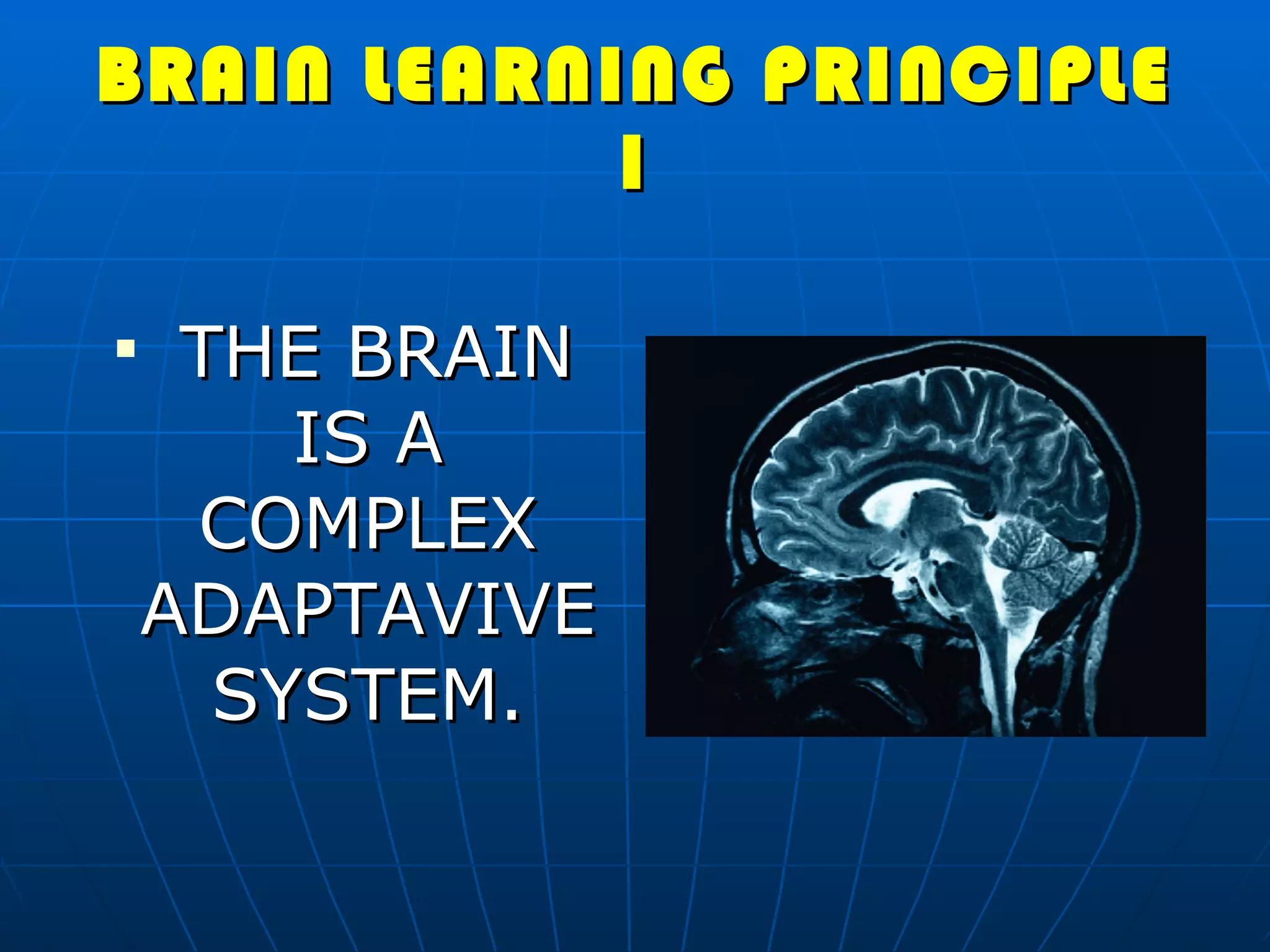 BRAIN LEARNING PRINCIPLE I

▪ THE BRAIN IS A COMPLEX ADAPTAVIVE SYSTEM.